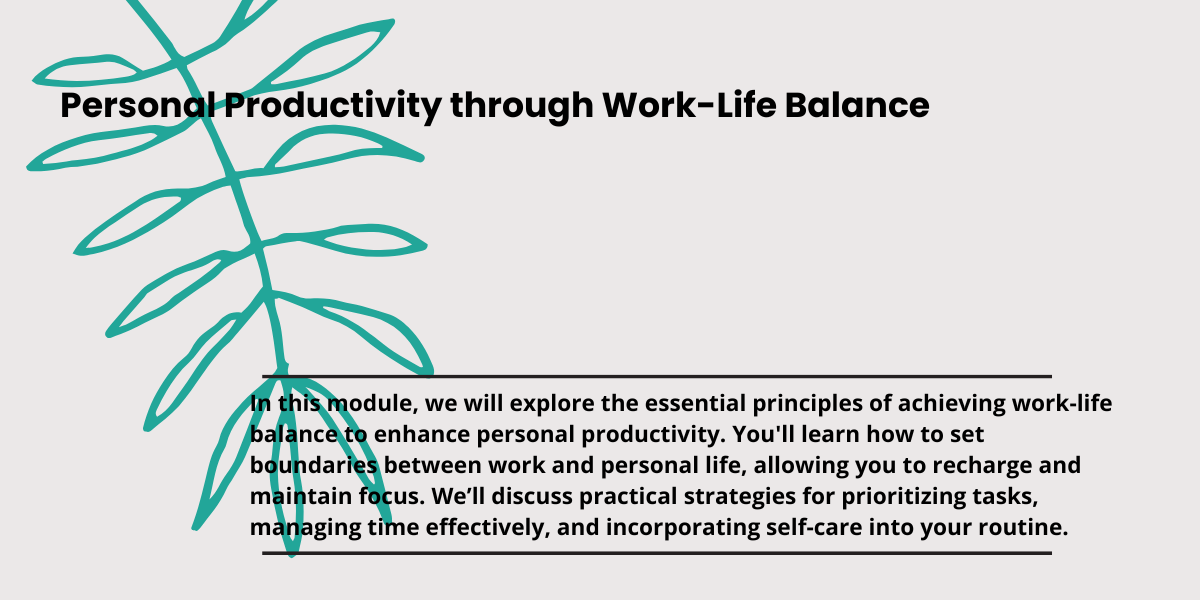 Personal Productivity through Work-Life Balance

In this module, we will explore the essential principles of achieving work-life balance to enhance personal productivity. You'll learn how to set boundaries between work and personal life, allowing you to recharge and maintain focus. We'll discuss practical strategies for prioritizing tasks, managing time effectively, and incorporating self-care into your routine.